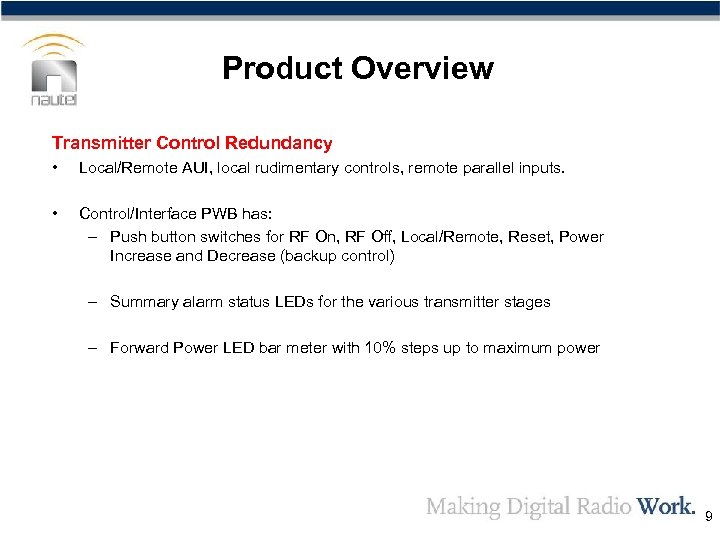 nautel

Product Overview

Transmitter Control Redundancy

• Local/Remote AUI, local rudimentary controls, remote parallel inputs.

• Control/Interface PWB has:
– Push button switches for RF On, RF Off, Local/Remote, Reset, Power Increase and Decrease (backup control)

– Summary alarm status LEDs for the various transmitter stages

– Forward Power LED bar meter with 10% steps up to maximum power

Making Digital Radio Work.

9